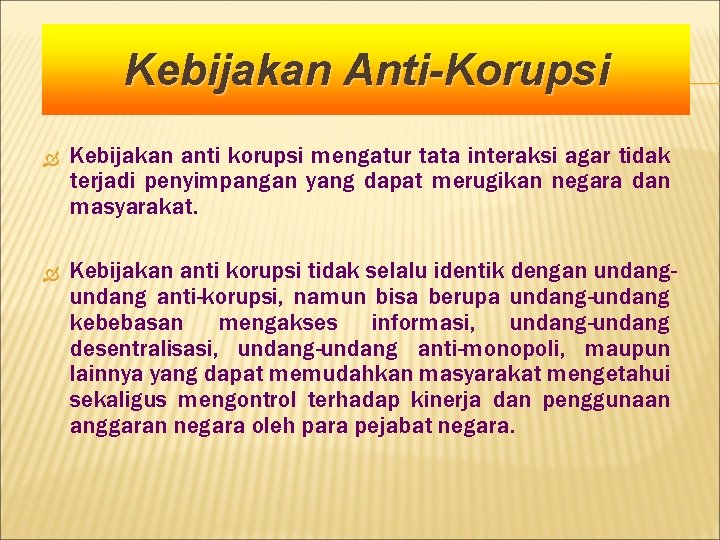 Kebijakan Anti-Korupsi

Kebijakan anti korupsi mengatur tata interaksi agar tidak terjadi penyimpangan yang dapat merugikan negara dan masyarakat.

Kebijakan anti korupsi tidak selalu identik dengan undang-undang anti-korupsi, namun bisa berupa undang-undang kebebasan mengakses informasi, undang-undang desentralisasi, undang-undang anti-monopoli, maupun lainnya yang dapat memudahkan masyarakat mengetahui sekaligus mengontrol terhadap kinerja dan penggunaan anggaran negara oleh para pejabat negara.